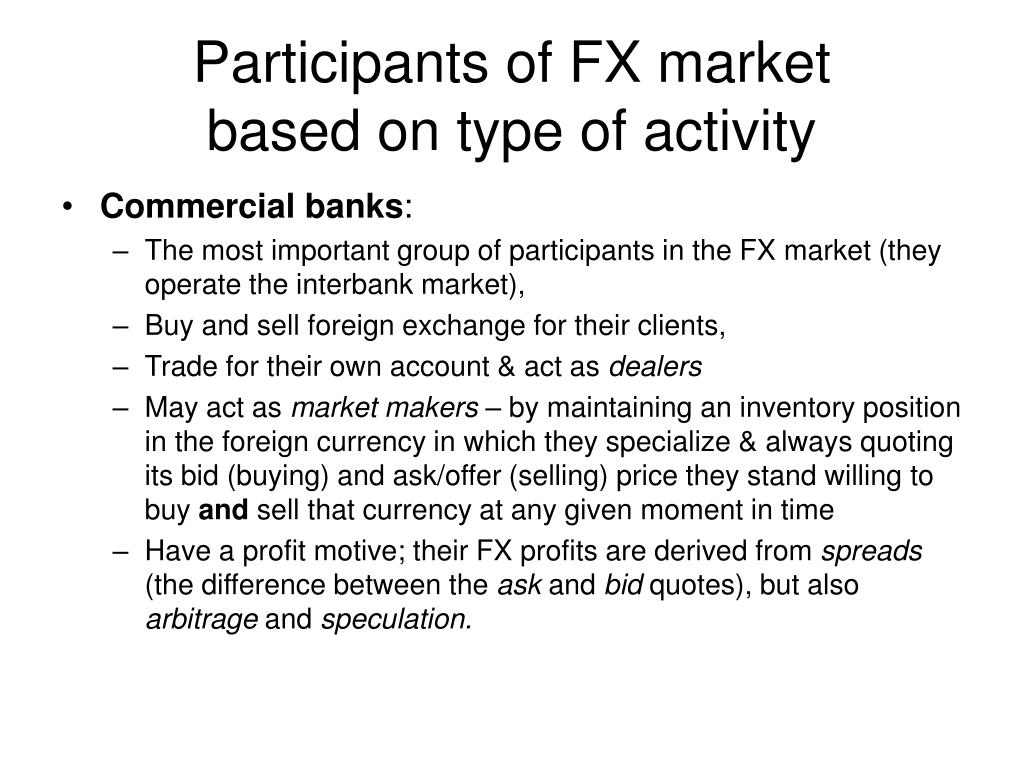 Participants of FX market based on type of activity

• Commercial banks:
– The most important group of participants in the FX market (they operate the interbank market),
– Buy and sell foreign exchange for their clients,
– Trade for their own account & act as dealers
– May act as market makers – by maintaining an inventory position in the foreign currency in which they specialize & always quoting its bid (buying) and ask/offer (selling) price they stand willing to buy and sell that currency at any given moment in time
– Have a profit motive; their FX profits are derived from spreads (the difference between the ask and bid quotes), but also arbitrage and speculation.